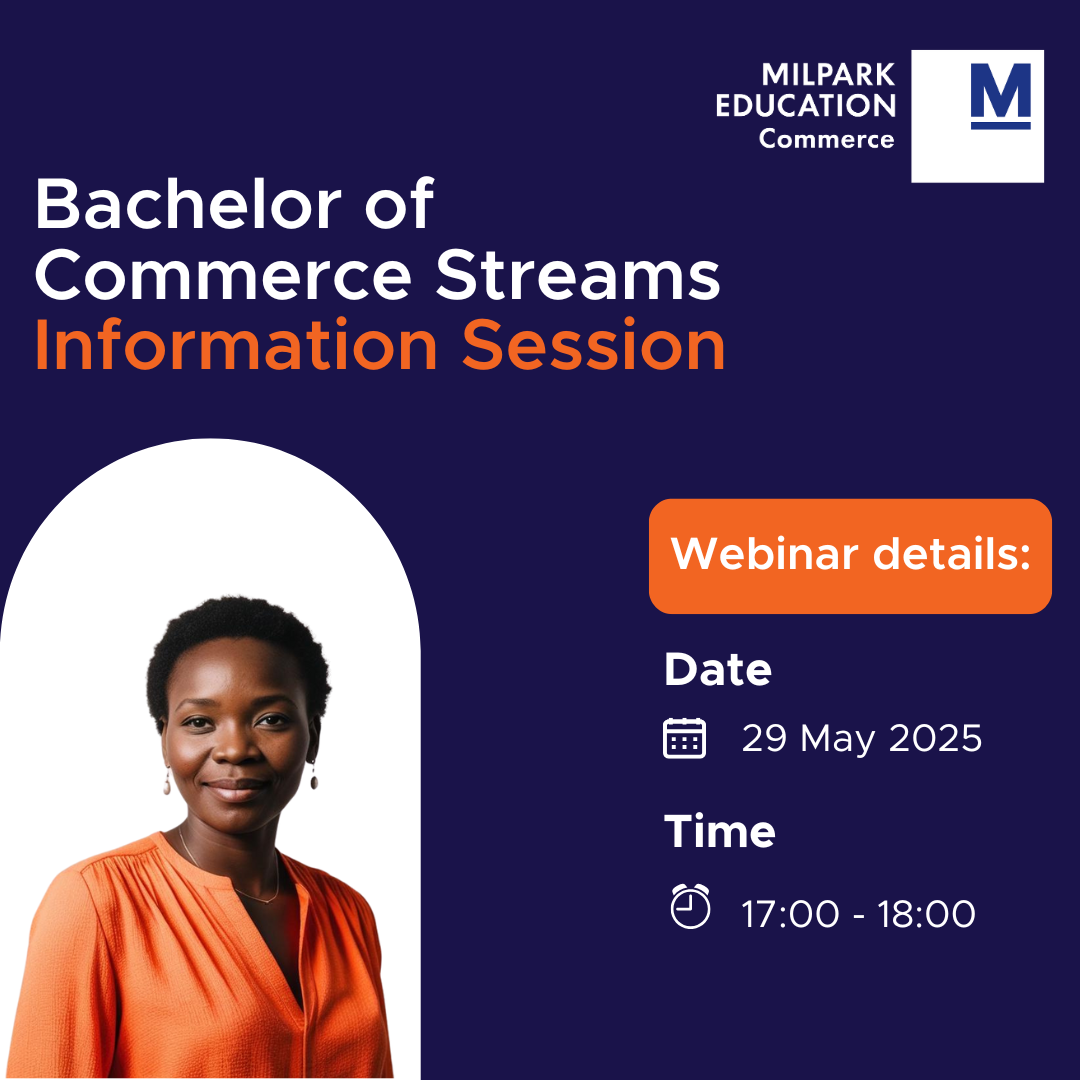 MILPARK EDUCATION Commerce

M

Bachelor of Commerce Streams Information Session

Webinar details:

Date

29 May 2025

Time

17:00 - 18:00